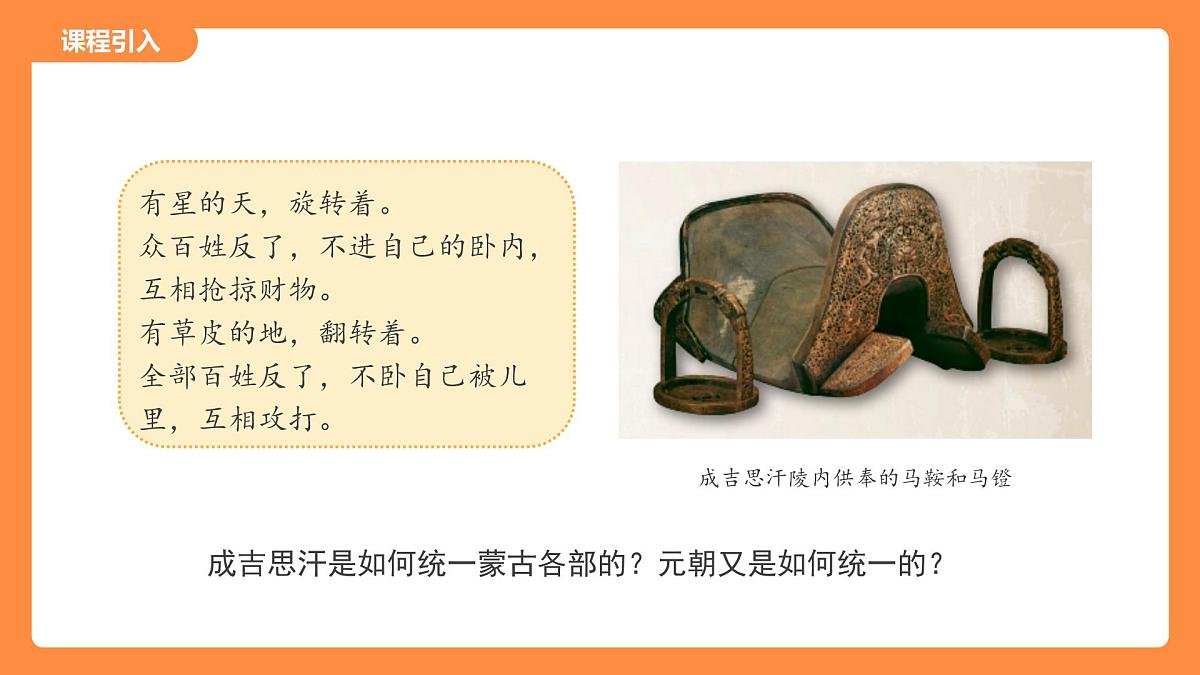 课程引入

有星的天，旋转着。
众百姓反了，不进自己的卧内，互相抢掠财物。
有草皮的地，翻转着。
全部百姓反了，不卧自己被儿里，互相攻打。

成吉思汗陵内供奉的马鞍和马镫

成吉思汗是如何统一蒙古各部的？元朝又是如何统一的？